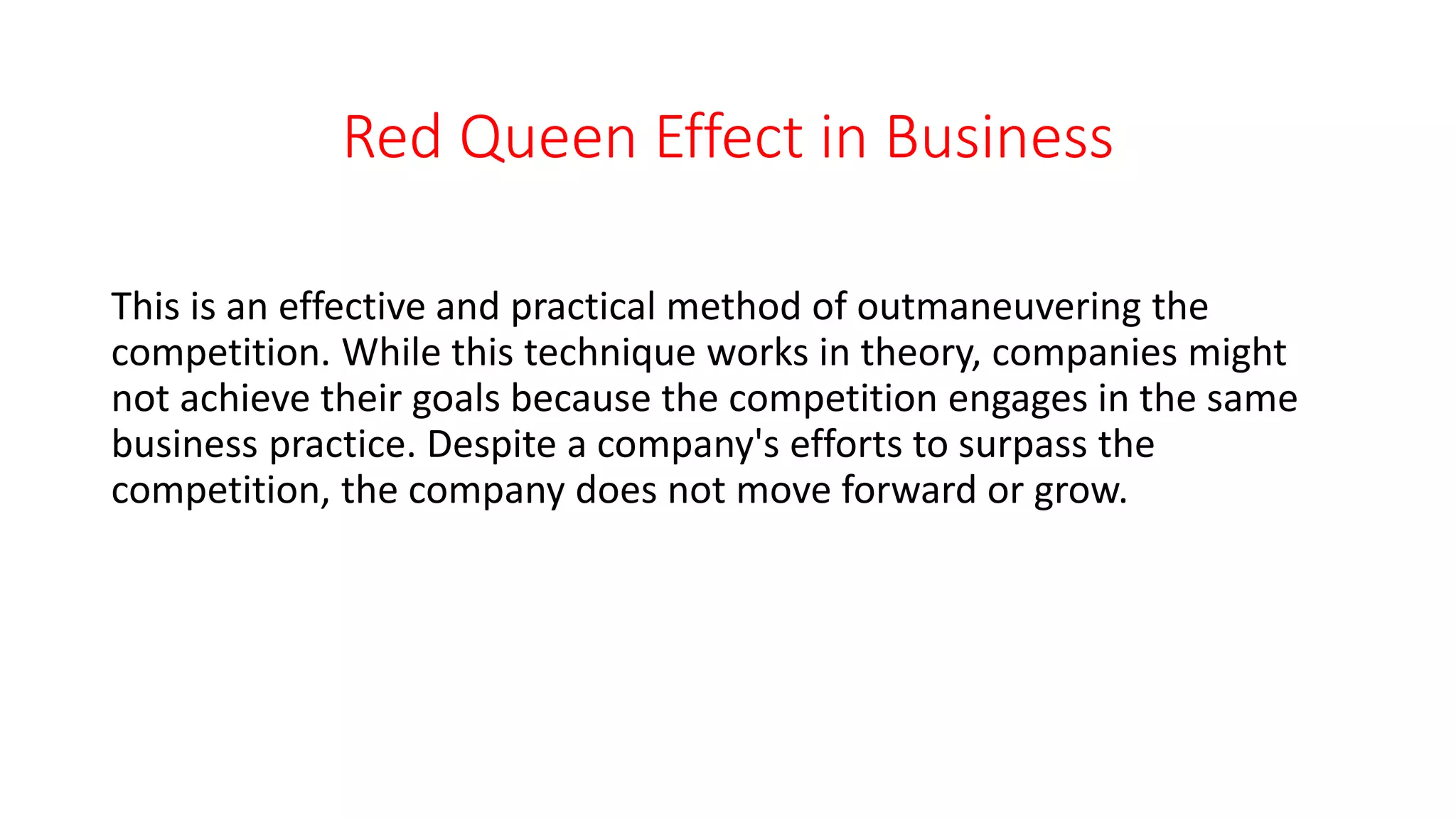 Red Queen Effect in Business

This is an effective and practical method of outmaneuvering the competition. While this technique works in theory, companies might not achieve their goals because the competition engages in the same business practice. Despite a company's efforts to surpass the competition, the company does not move forward or grow.